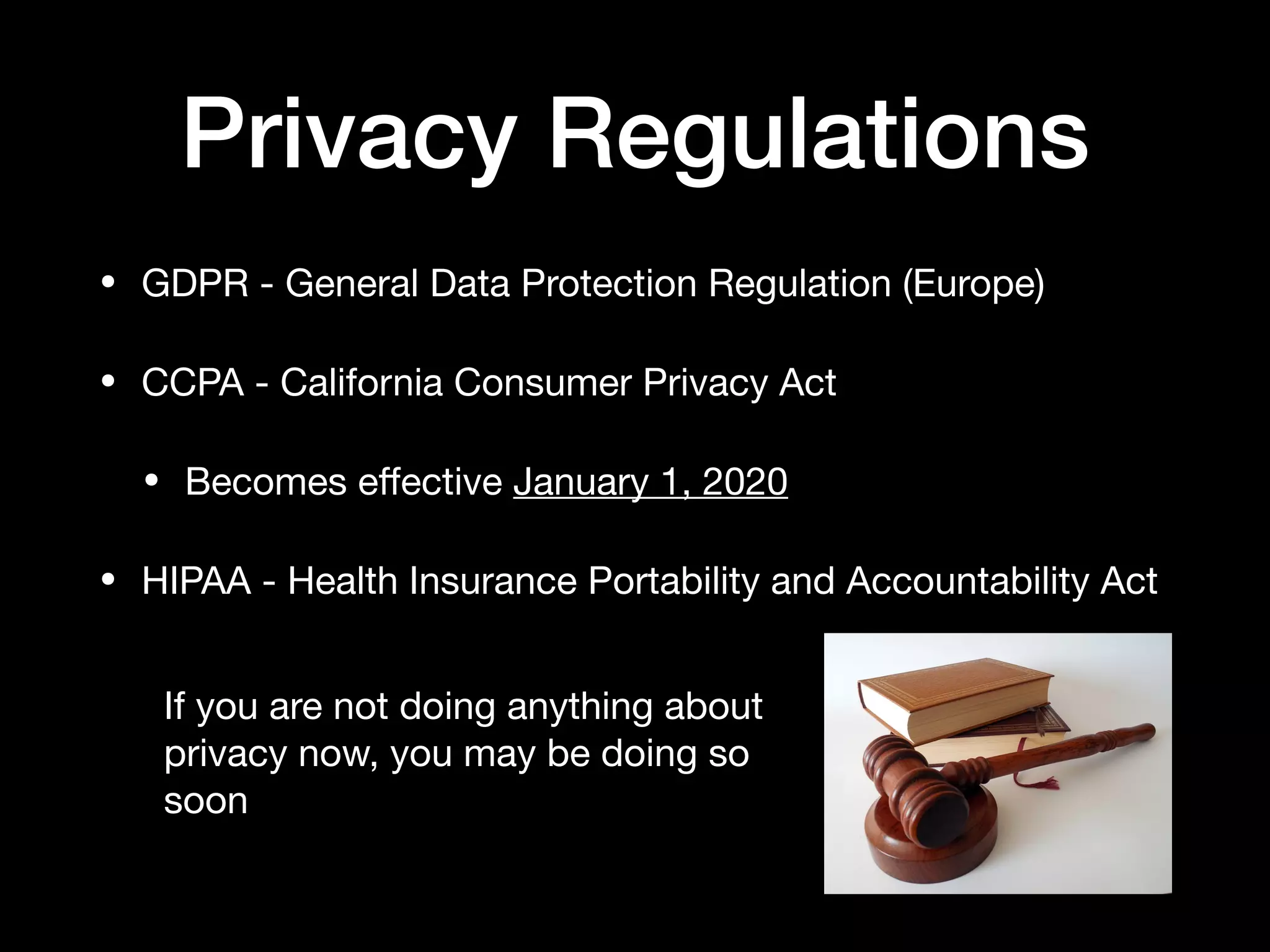 Privacy Regulations

• GDPR - General Data Protection Regulation (Europe)

• CCPA - California Consumer Privacy Act

• Becomes effective January 1, 2020

• HIPAA - Health Insurance Portability and Accountability Act

If you are not doing anything about privacy now, you may be doing so soon